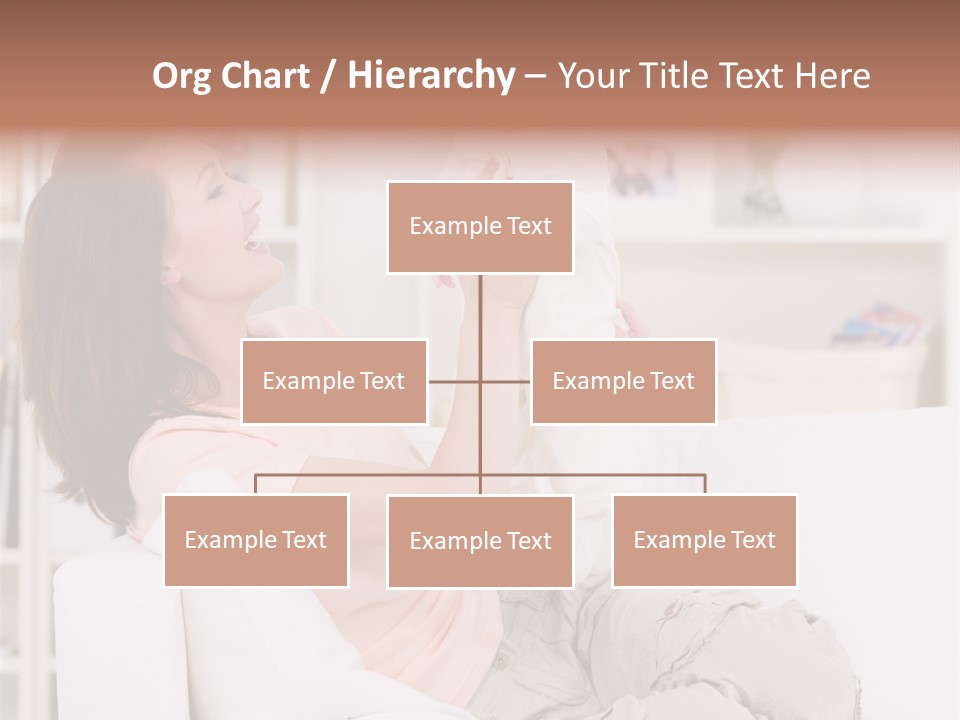 Org Chart / Hierarchy – Your Title Text Here

Example Text

Example Text

Example Text

Example Text

Example Text

Example Text